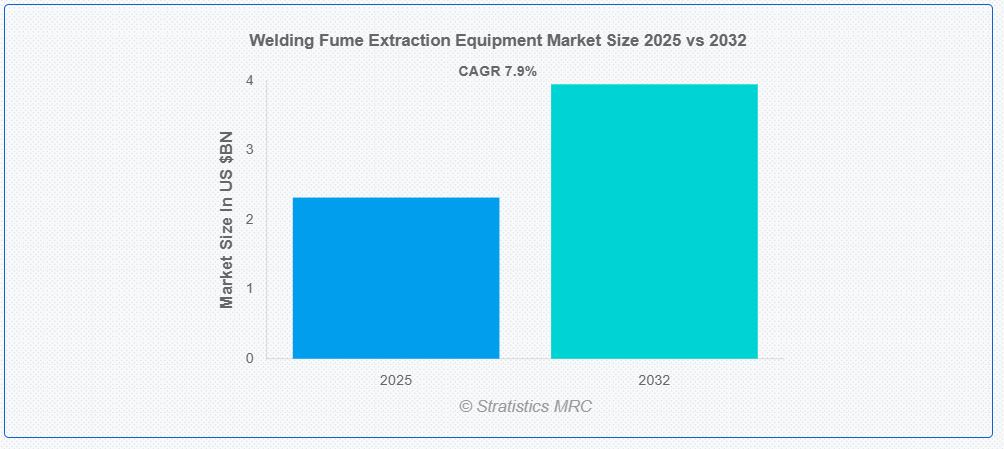 Welding Fume Extraction Equipment Market Size 2025 vs 2032

CAGR 7.9%

Market Size In US $BN

4
3
2
1
0

2025
2032

© Stratistics MRC